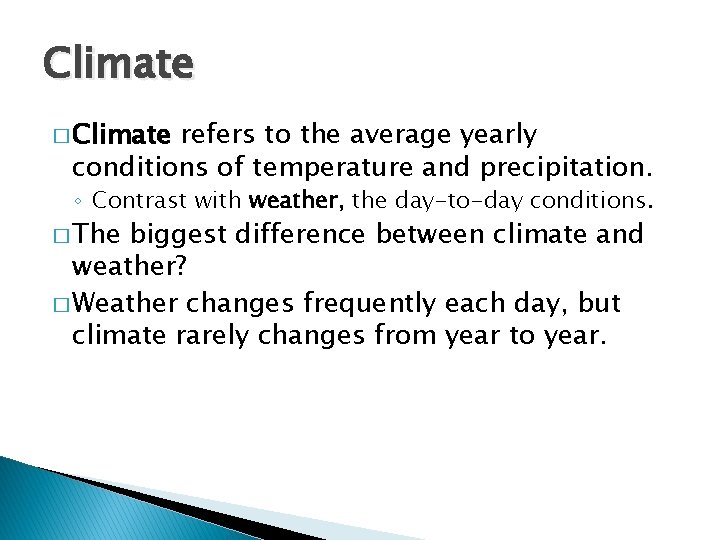 Climate

□ Climate refers to the average yearly conditions of temperature and precipitation.

◦ Contrast with weather, the day-to-day conditions.

□ The biggest difference between climate and weather?

□ Weather changes frequently each day, but climate rarely changes from year to year.